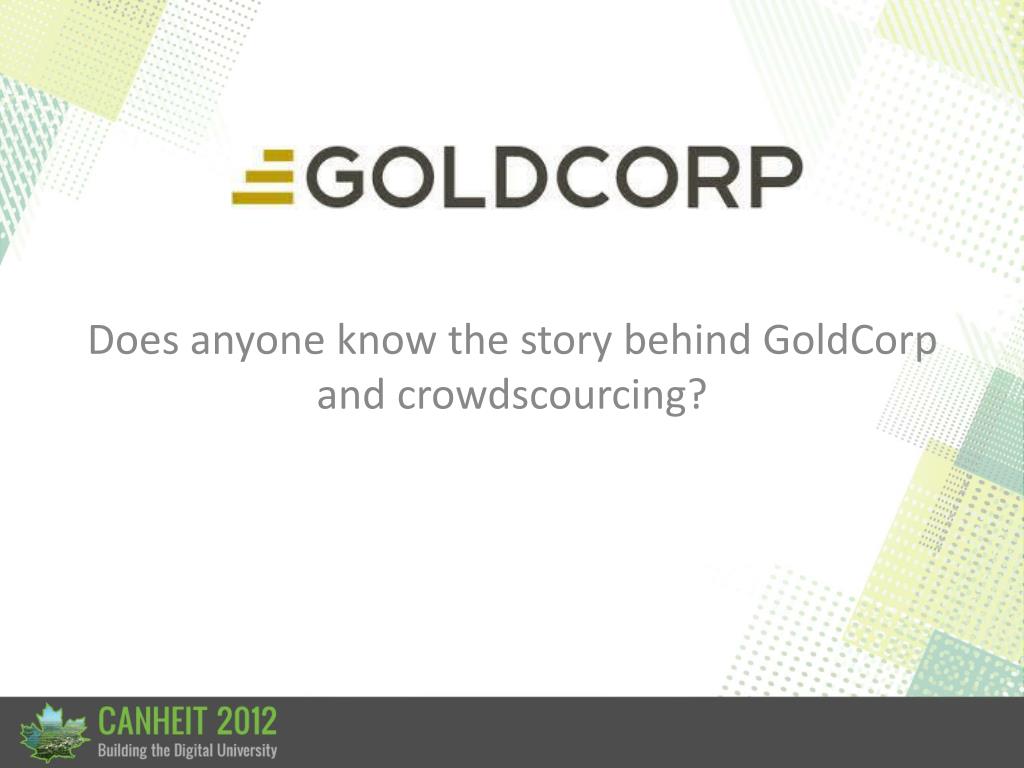 GOLDCORP

Does anyone know the story behind GoldCorp and crowdscourcing?

CANHEIT 2012
Building the Digital University